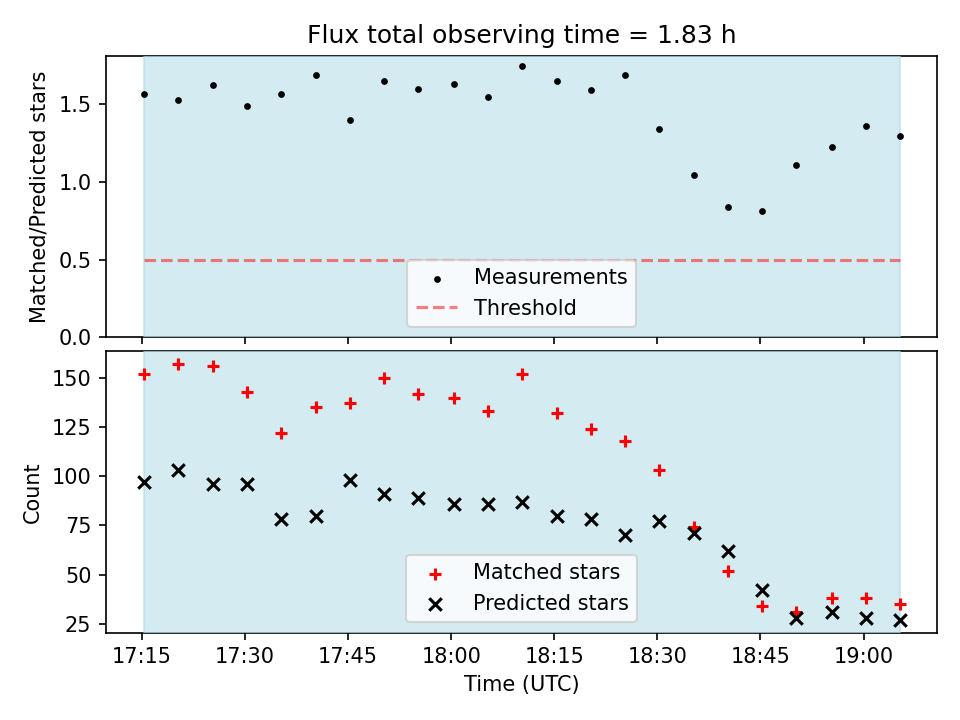 Flux total observing time = 1.83 h

Matched/Predicted stars

1.5
1.0
0.5
0.0

Measurements
Threshold

Count

150
125
100
75
50
25

Matched stars
Predicted stars

17:15 17:30 17:45 18:00 18:15 18:30 18:45 19:00

Time (UTC)